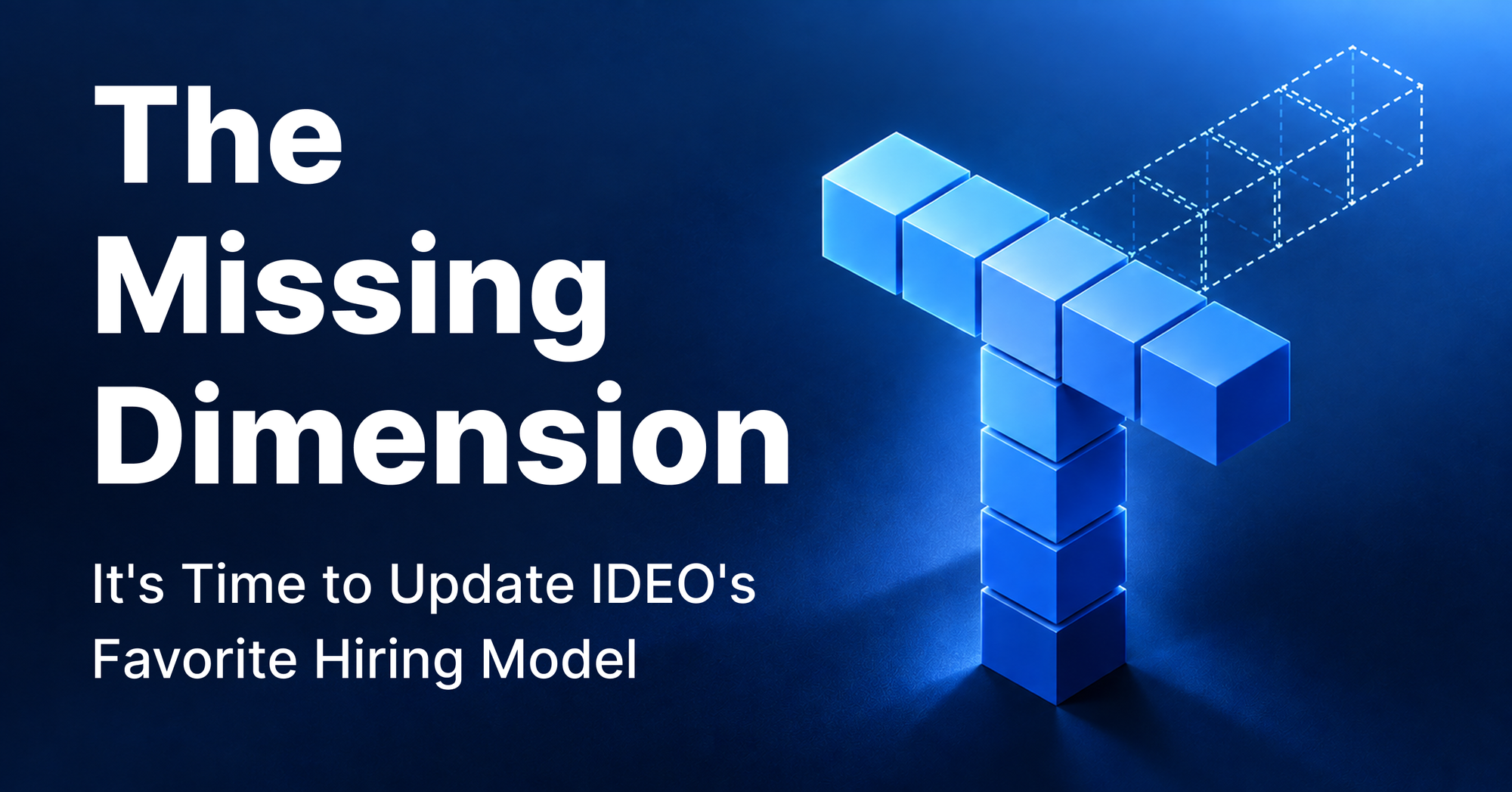 The Missing Dimension

It's Time to Update IDEO's Favorite Hiring Model